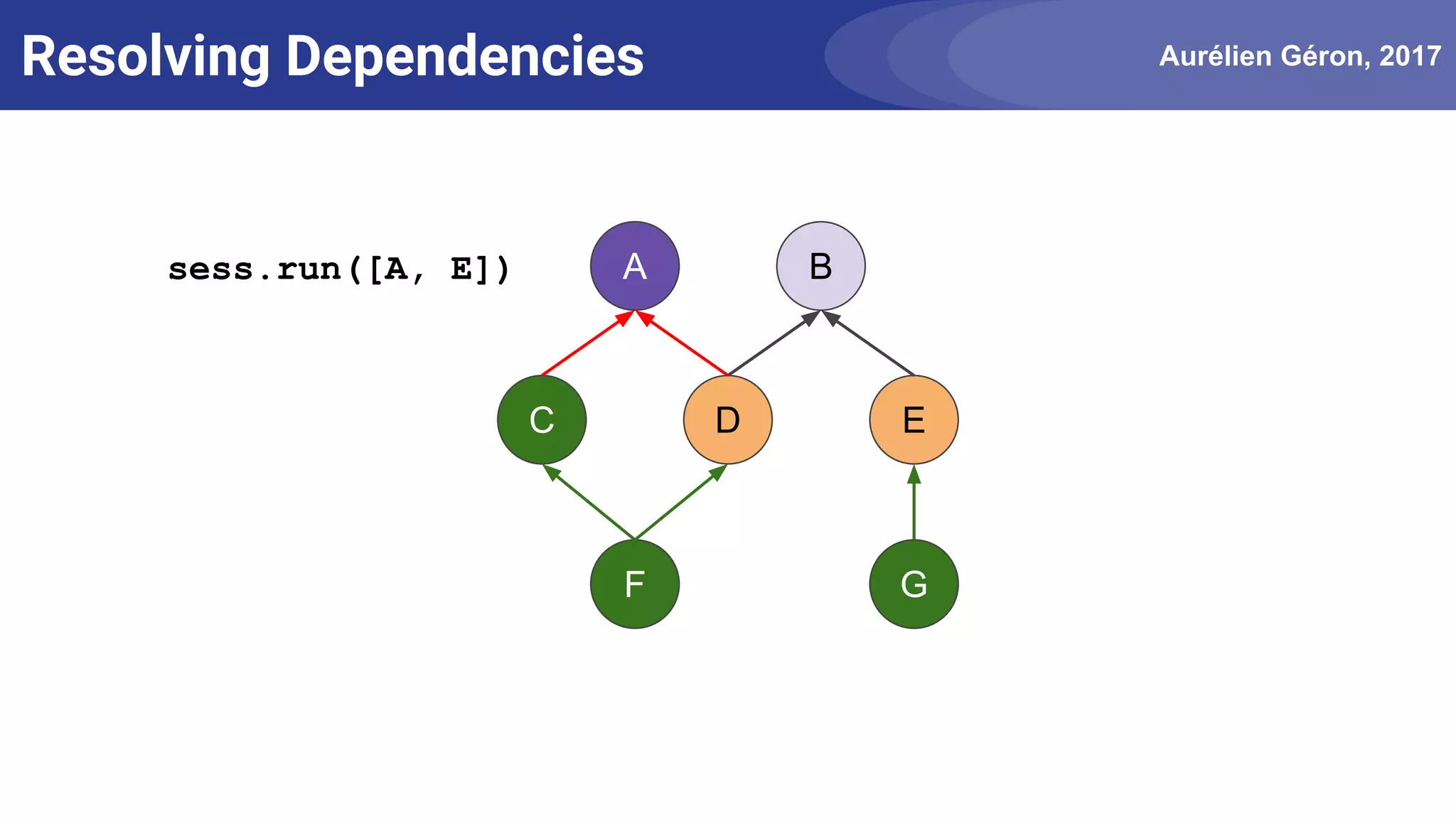 Resolving Dependencies

Aurélien Géron, 2017

sess.run([A, E])

A

B

C

D

E

F

G